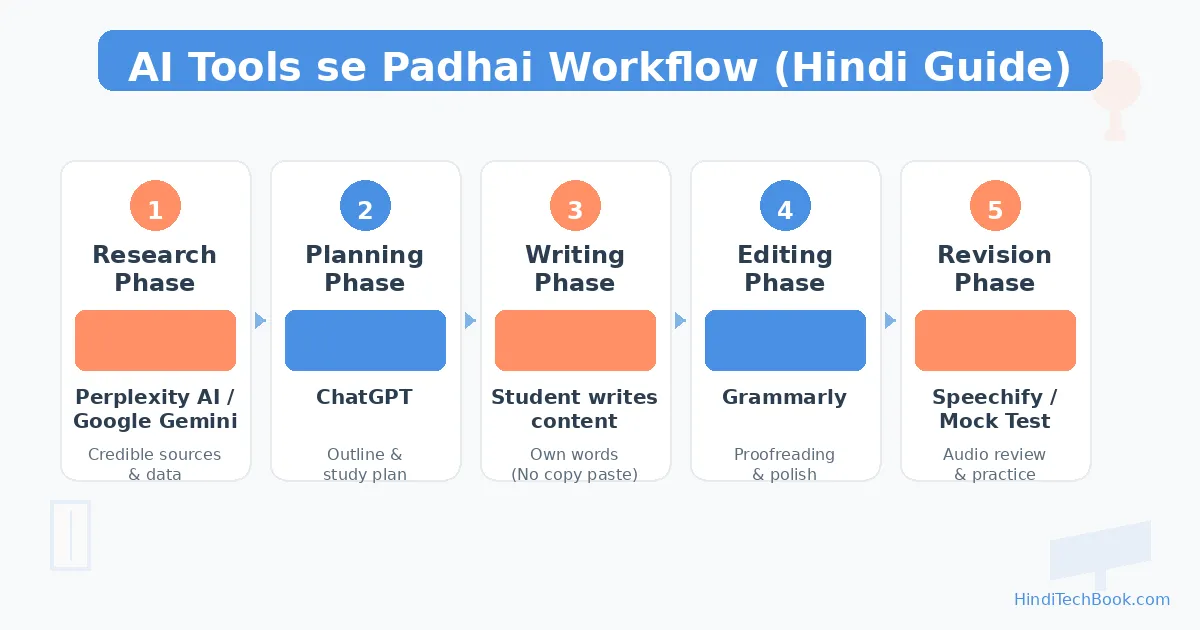 AI Tools se Padhai Workflow (Hindi Guide)

1
Research Phase
Perplexity AI / Google Gemini
Credible sources & data

2
Planning Phase
ChatGPT
Outline & study plan

3
Writing Phase
Student writes content
Own words (No copy paste)

4
Editing Phase
Grammarly
Proofreading & polish

5
Revision Phase
Speechify / Mock Test
Audio review & practice

HindiTechBook.com